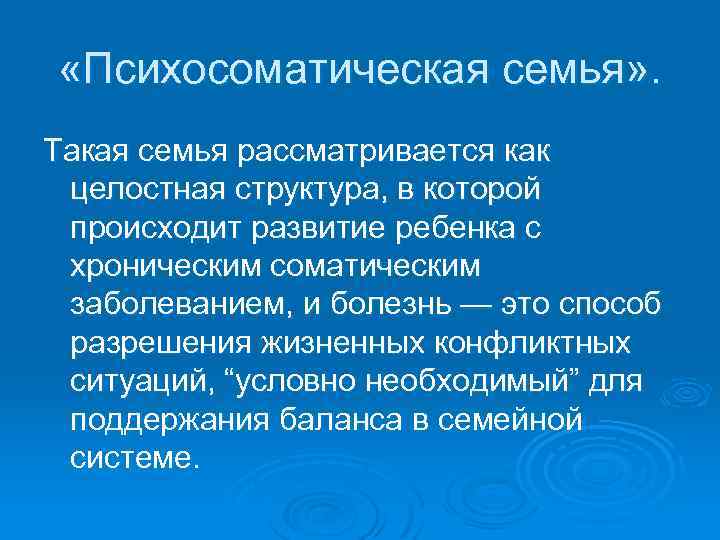 «Психосоматическая семья».

Такая семья рассматривается как целостная структура, в которой происходит развитие ребенка с хроническим соматическим заболеванием, и болезнь — это способ разрешения жизненных конфликтных ситуаций, “условно необходимый” для поддержания баланса в семейной системе.